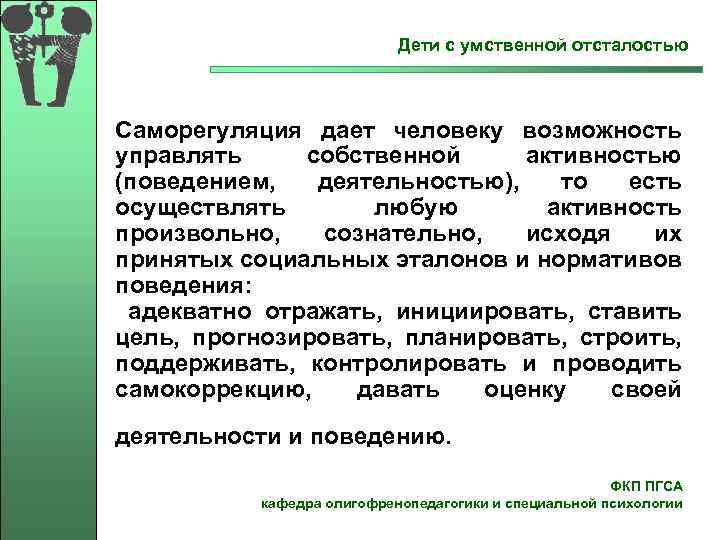 Дети с умственной отсталостью

Саморегуляция дает человеку возможность управлять собственной активностью (поведением, деятельностью), то есть осуществлять любую активность произвольно, сознательно, исходя их принятых социальных эталонов и нормативов поведения:
адекватно отражать, инициировать, ставить цель, прогнозировать, планировать, строить, поддерживать, контролировать и проводить самокоррекцию, давать оценку своей

деятельности и поведению.

ФКП ПГСА
кафедра олигофренопедагогики и специальной психологии